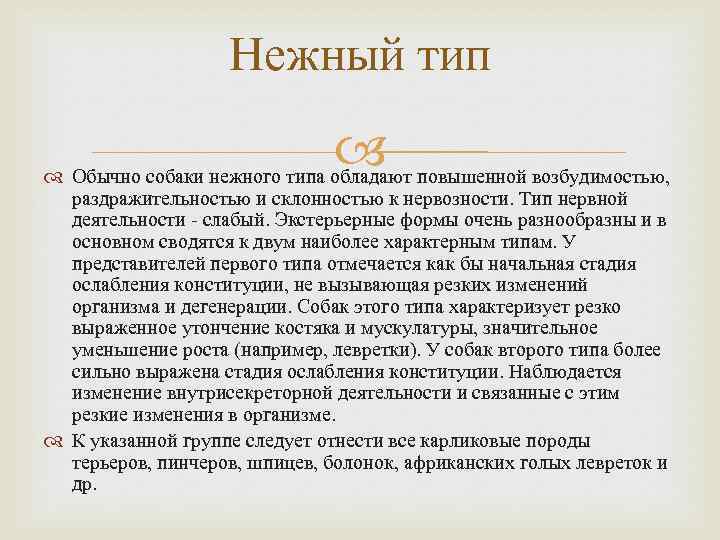 Нежный тип

Обычно собаки нежного типа обладают повышенной возбудимостью, раздражительностью и склонностью к нервозности. Тип нервной деятельности - слабый. Экстерьерные формы очень разнообразны и в основном сводятся к двум наиболее характерным типам. У представителей первого типа отмечается как бы начальная стадия ослабления конституции, не вызывающая резких изменений организма и дегенерации. Собак этого типа характеризует резко выраженное утончение костяка и мускулатуры, значительное уменьшение роста (например, левретки). У собак второго типа более сильно выражена стадия ослабления конституции. Наблюдается изменение внутрисекреторной деятельности и связанные с этим резкие изменения в организме.

К указанной группе следует отнести все карликовые породы терьеров, пинчеров, шпицев, болонок, африканских голых левреток и др.